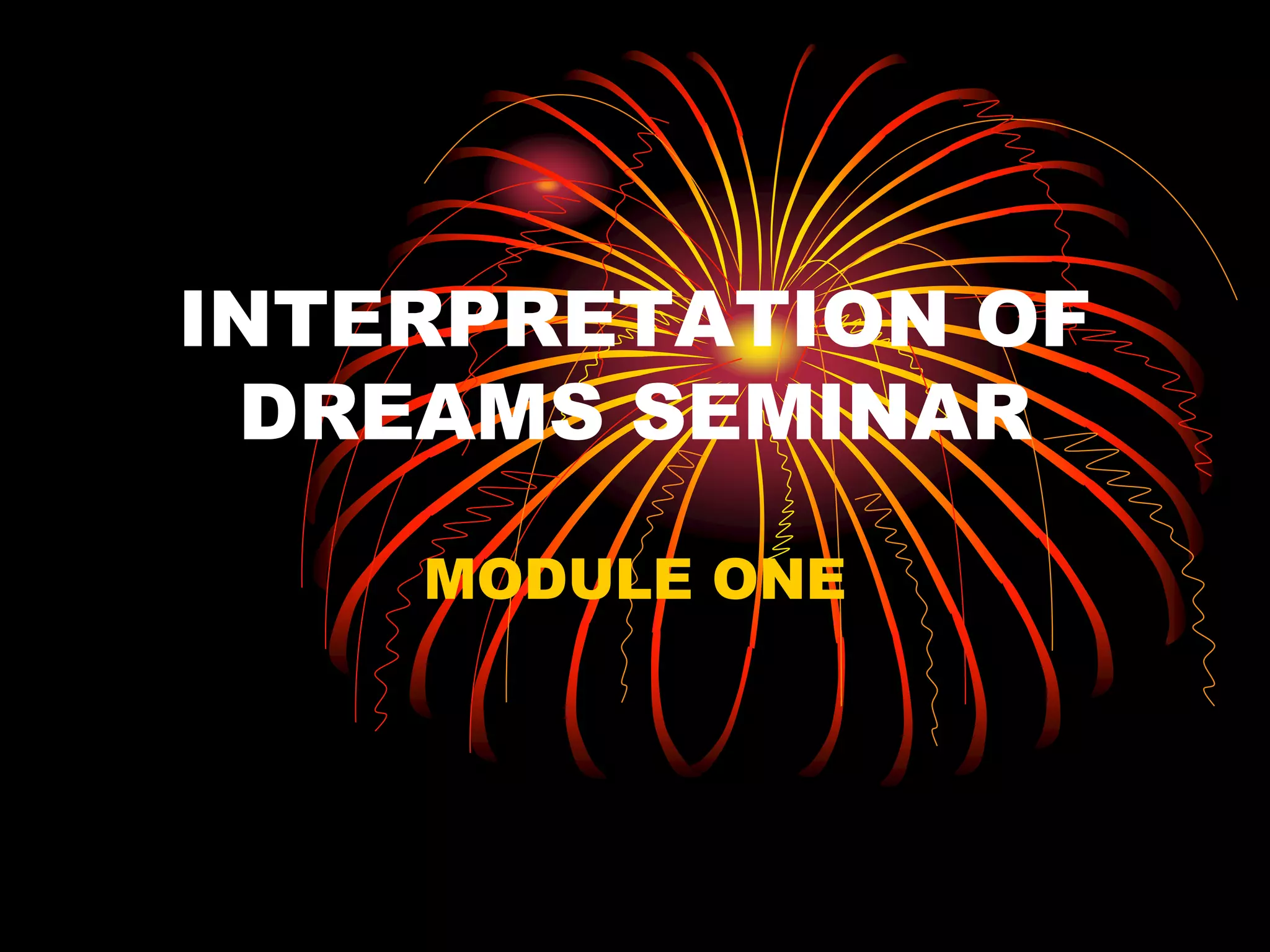 INTERPRETATION OF DREAMS SEMINAR

MODULE ONE